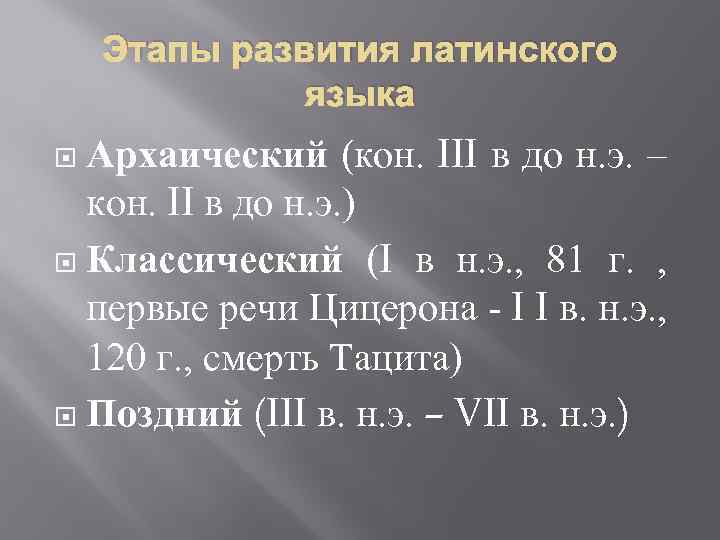 Этапы развития латинского языка

Архаический (кон. III в до н.э. – кон. II в до н.э.)

Классический (I в н.э., 81 г. , первые речи Цицерона - I I в. н.э., 120 г., смерть Тацита)

Поздний (III в. н.э. – VII в. н.э.)